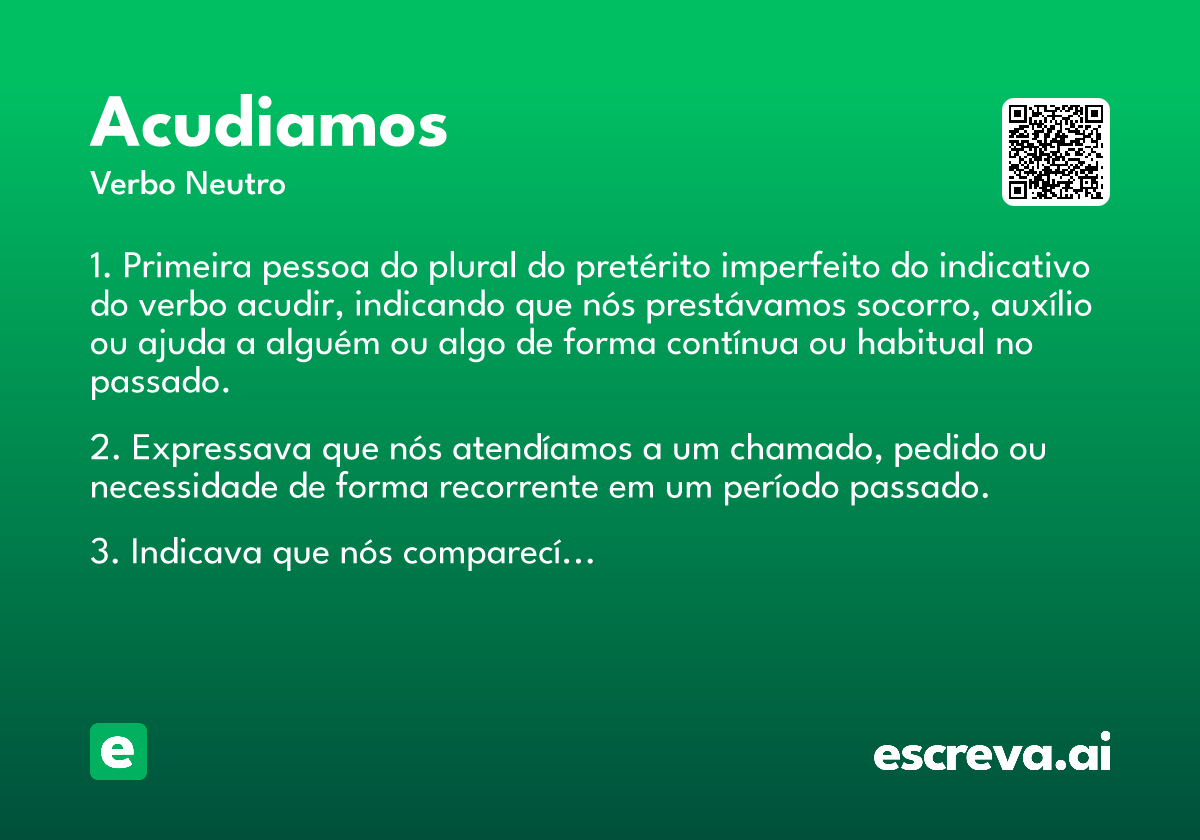 Acudiamos

Verbo Neutro

1. Primeira pessoa do plural do pretérito imperfeito do indicativo do verbo acudir, indicando que nós prestávamos socorro, auxílio ou ajuda a alguém ou algo de forma contínua ou habitual no passado.

2. Expressava que nós atendíamos a um chamado, pedido ou necessidade de forma recorrente em um período passado.

3. Indicava que nós comparecí...

e

escreva.ai